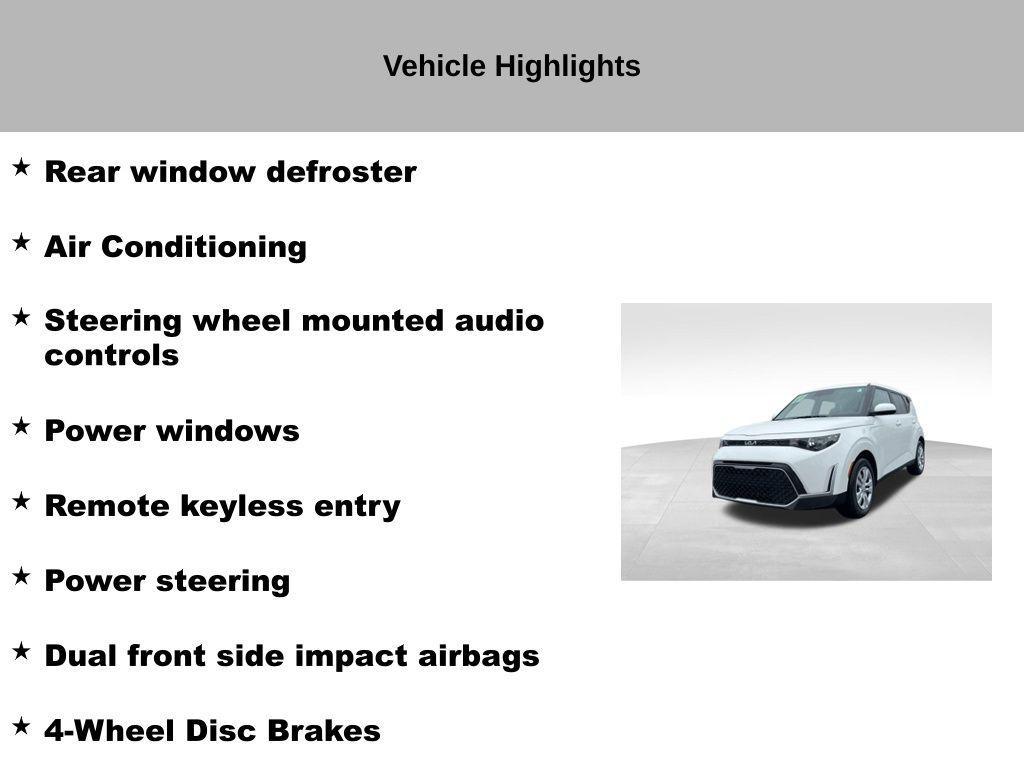 Vehicle Highlights

★ Rear window defroster

★ Air Conditioning

★ Steering wheel mounted audio controls

★ Power windows

★ Remote keyless entry

★ Power steering

★ Dual front side impact airbags

★ 4-Wheel Disc Brakes